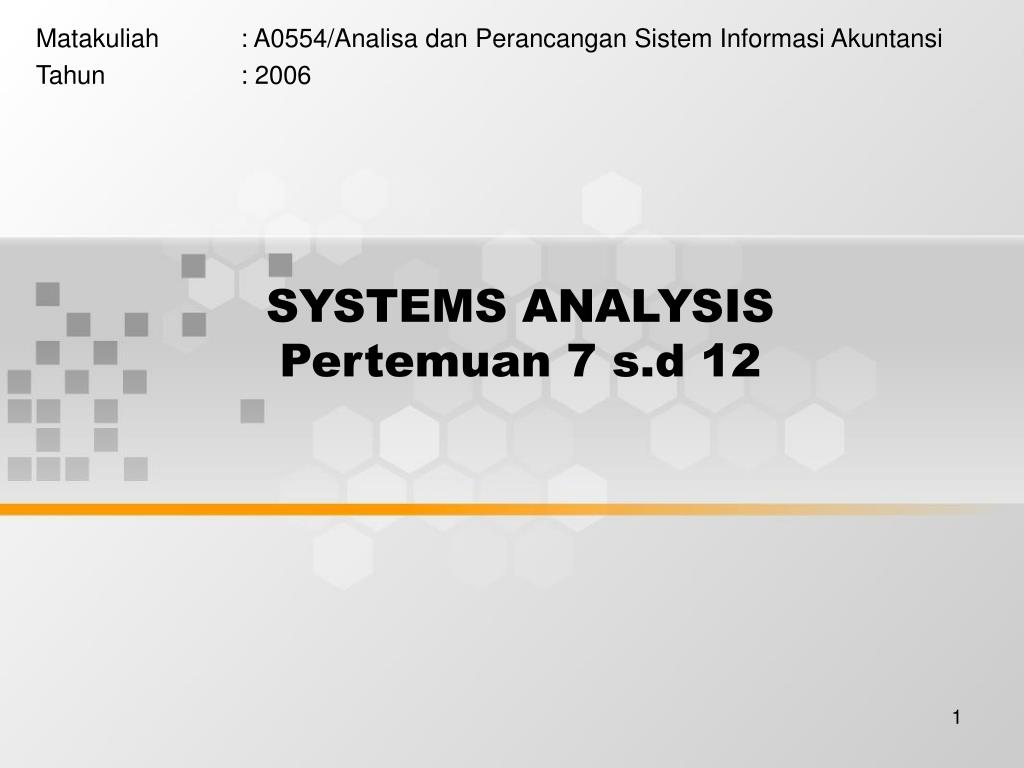 Matakuliah : A0554/Analisa dan Perancangan Sistem Informasi Akuntansi
Tahun : 2006

SYSTEMS ANALYSIS
Pertemuan 7 s.d 12

1